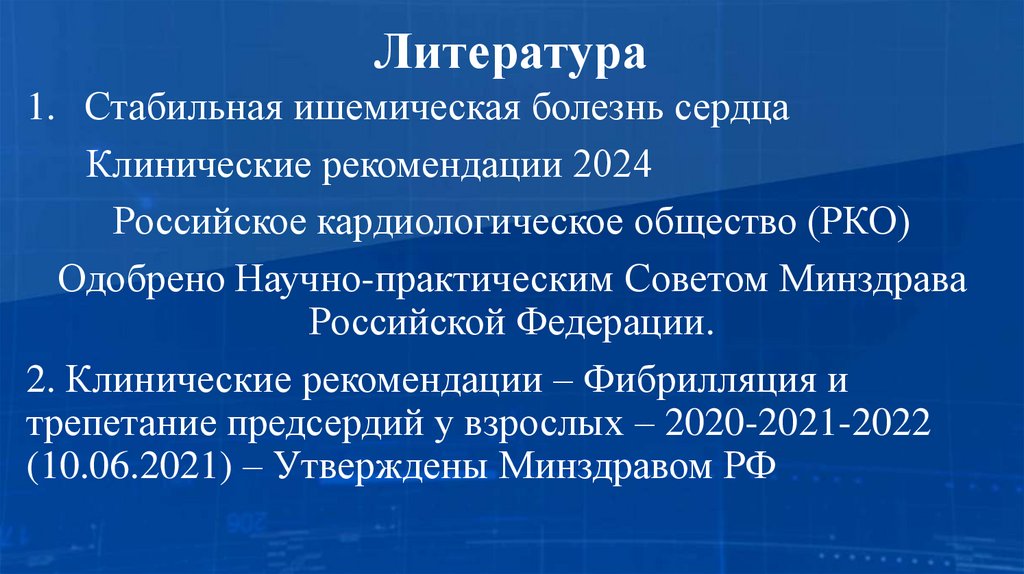 Литература

1. Стабильная ишемическая болезнь сердца

Клинические рекомендации 2024

Российское кардиологическое общество (РКО)

Одобрено Научно-практическим Советом Минздрава Российской Федерации.

2. Клинические рекомендации – Фибрилляция и трепетание предсердий у взрослых – 2020-2021-2022 (10.06.2021) – Утверждены Минздравом РФ